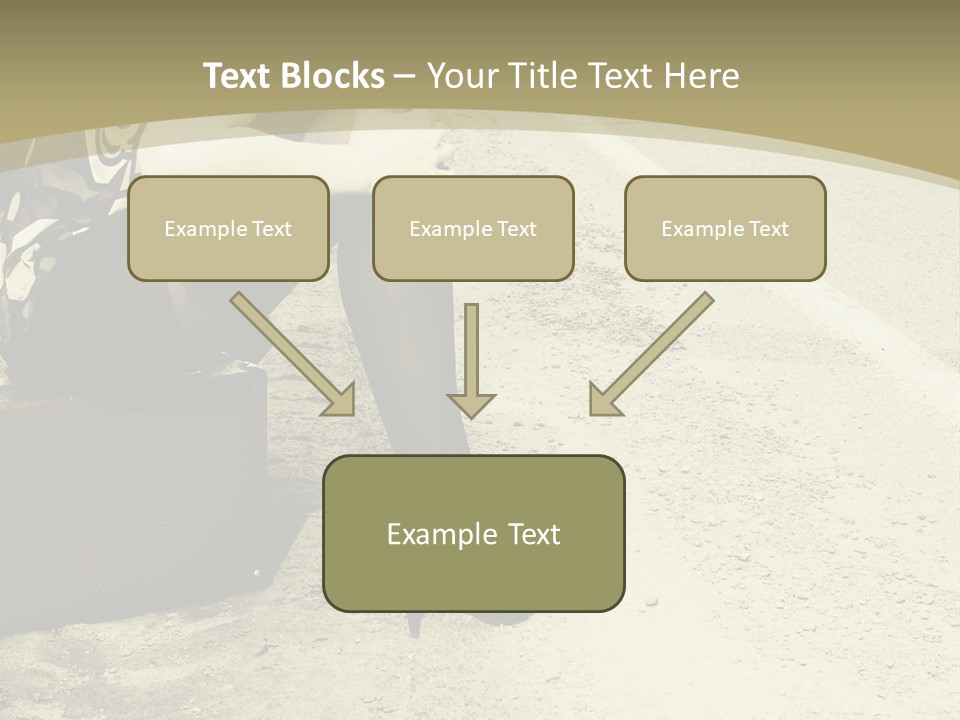 Text Blocks – Your Title Text Here

Example Text

Example Text

Example Text

Example Text